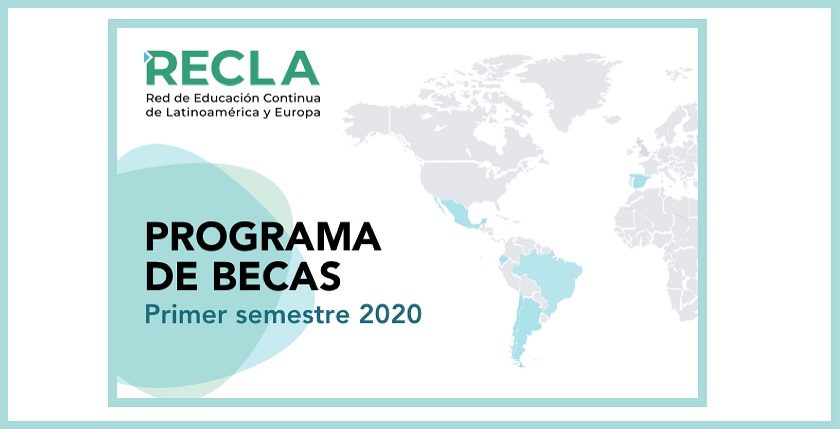 RECLA
Red de Educación Continua de Latinoamérica y Europa

PROGRAMA DE BECAS
Primer semestre 2020